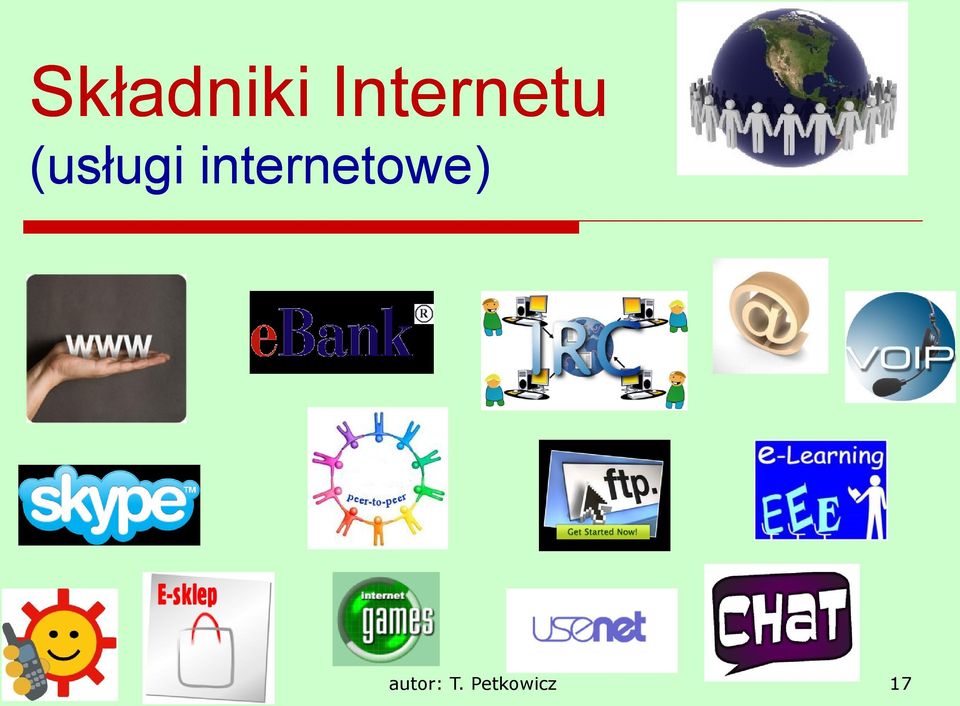 Składniki Internetu
(usługi internetowe)

www

eBank®

IRC

@

VOIP

skype™

peer-to-peer

ftp.
Get Started Now!

e-Learning
EEE

E-sklep

internet games

usenet

CHAT

autor: T. Petkowicz

17